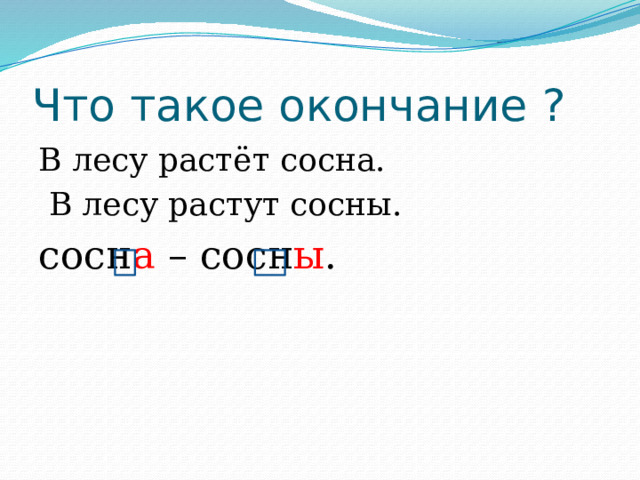 Что такое окончание ?

В лесу растёт сосна.

В лесу растут сосны.

сосна – сосны.